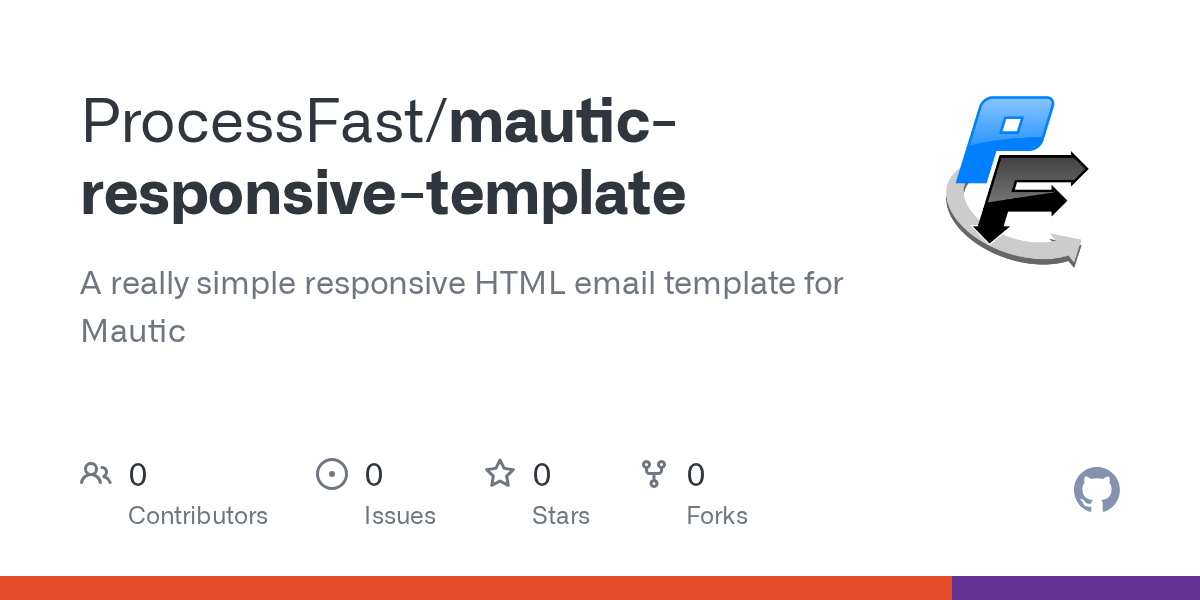 ProcessFast/mautic-responsive-template

A really simple responsive HTML email template for Mautic

0 Contributors

0 Issues

0 Stars

0 Forks